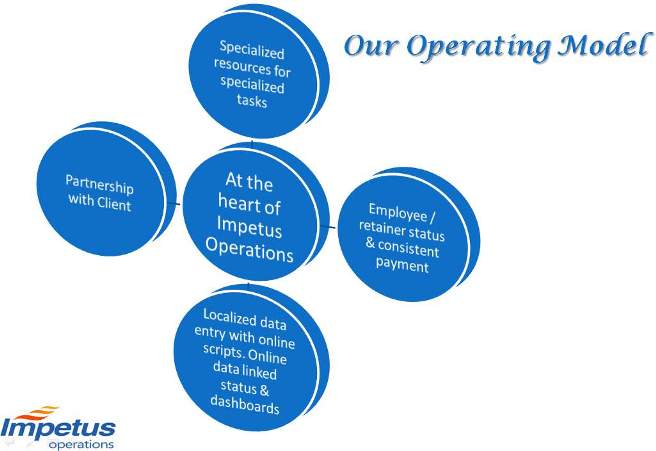 Our Operating Model

Specialized resources for specialized tasks

Partnership with Client

At the heart of Impetus Operations

Employee / retainer status & consistent payment

Localized data entry with online scripts. Online data linked status & dashboards

Impetus operations